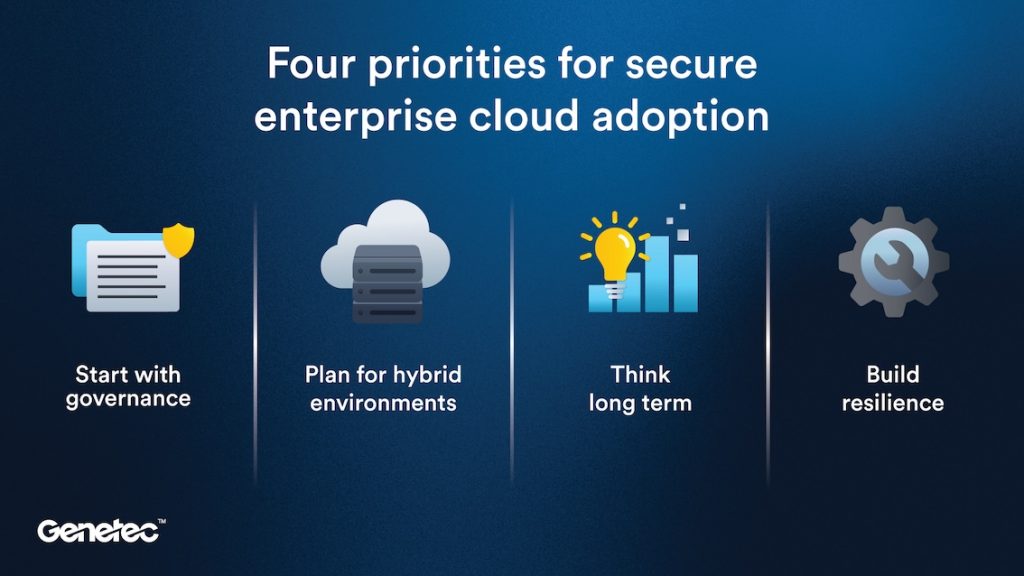 Four priorities for secure enterprise cloud adoption

Start with governance

Plan for hybrid environments

Think long term

Build resilience

Genetec™